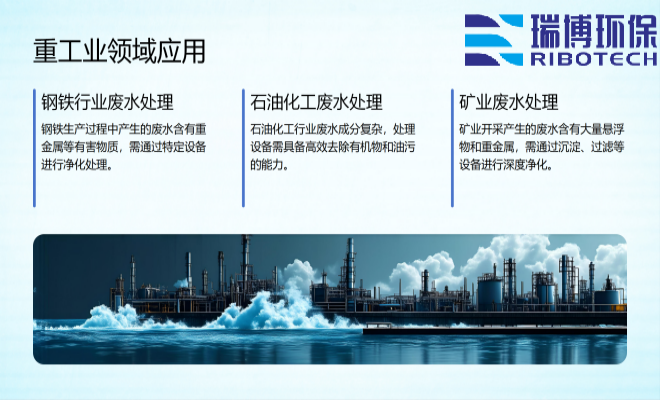 瑞博环保
RIBOTECH

重工业领域应用

钢铁行业废水处理

钢铁生产过程中产生的废水含有重金属等有害物质，需通过特定设备进行净化处理。

石油化工废水处理

石油化工行业废水成分复杂，处理设备需具备高效去除有机物和油污的能力。

矿业废水处理

矿业开采产生的废水含有大量悬浮物和重金属，需通过沉淀、过滤等设备进行深度净化。